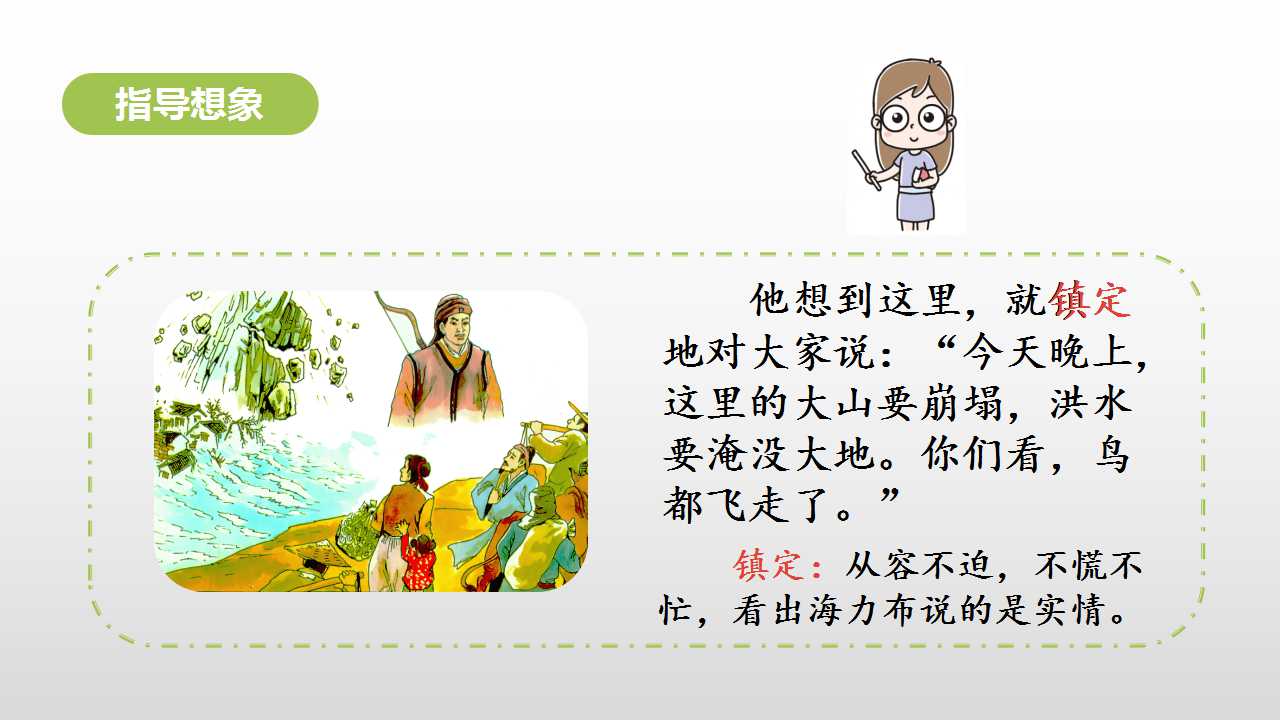 指导想象

他想到这里，就镇定地对大家说：“今天晚上，这里的大山要崩塌，洪水要淹没大地。你们看，鸟都飞走了。”

镇定：从容不迫，不慌不忙，看出海力布说的是实情。